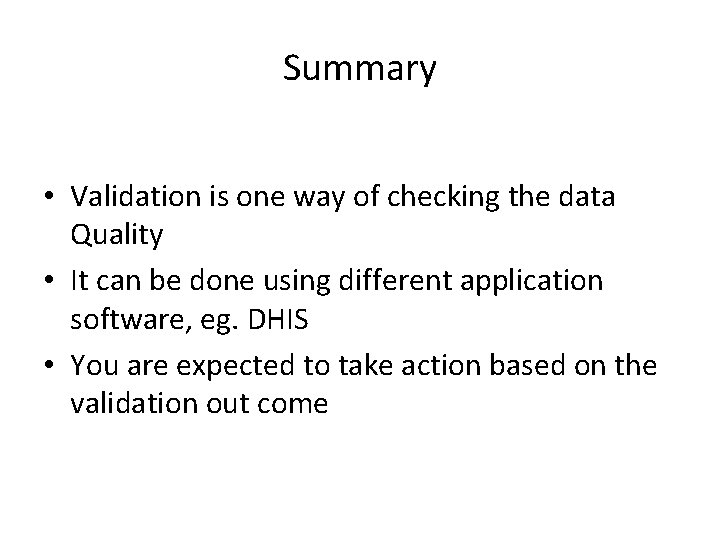 Summary

• Validation is one way of checking the data Quality
• It can be done using different application software, eg. DHIS
• You are expected to take action based on the validation out come